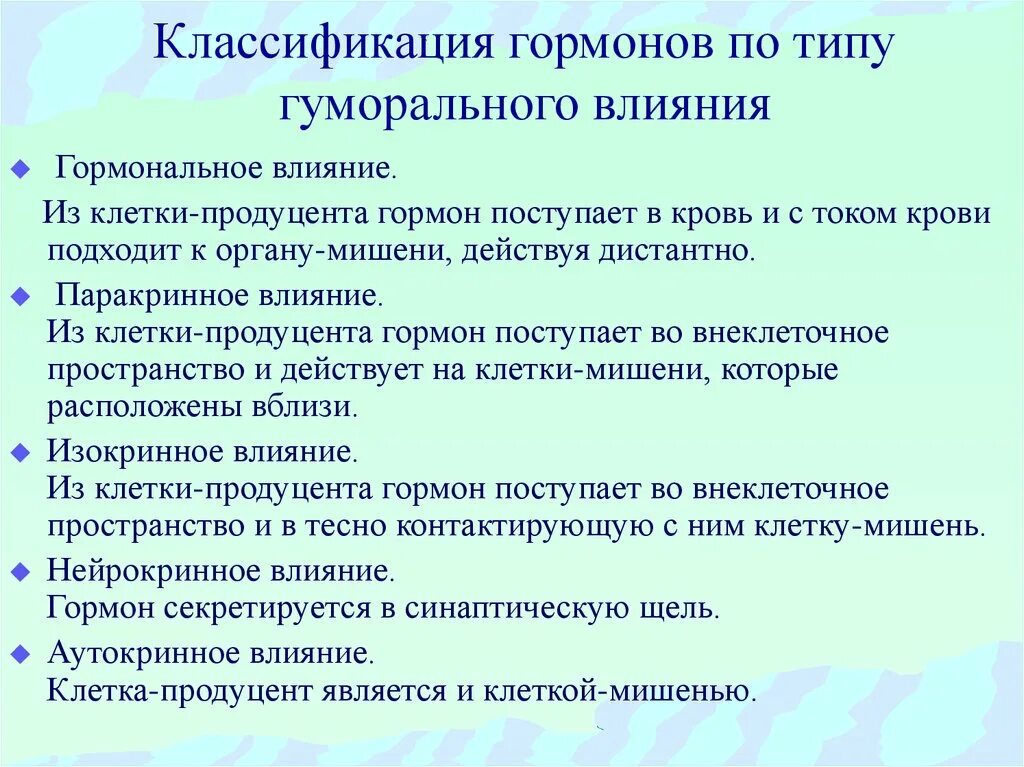 Классификация гормонов по типу гуморального влияния

Гормональное влияние.
Из клетки-продуцента гормон поступает в кровь и с током крови подходит к органу-мишени, действуя дистантно.

Паракринное влияние.
Из клетки-продуцента гормон поступает во внеклеточное пространство и действует на клетки-мишени, которые расположены вблизи.

Изокринное влияние.
Из клетки-продуцента гормон поступает во внеклеточное пространство и в тесно контактирующую с ним клетку-мишень.

Нейрокринное влияние.
Гормон секретируется в синаптическую щель.

Аутокринное влияние.
Клетка-продуцент является и клеткой-мишенью.